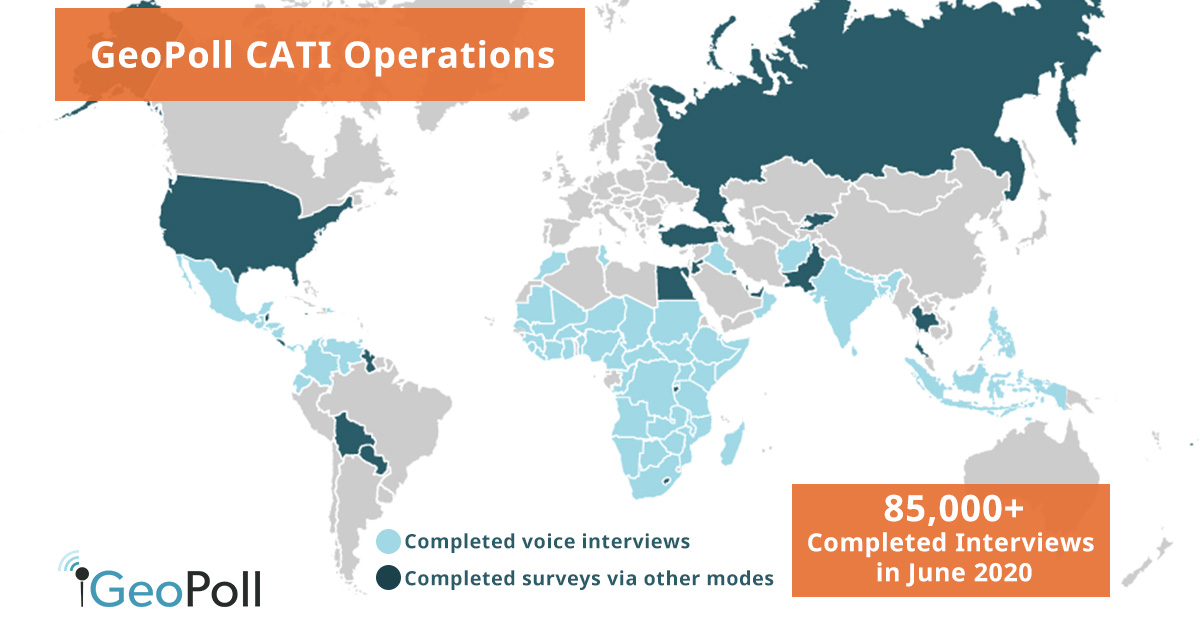 GeoPoll CATI Operations

Completed voice interviews
Completed surveys via other modes

85,000+
Completed Interviews in June 2020

GeoPoll